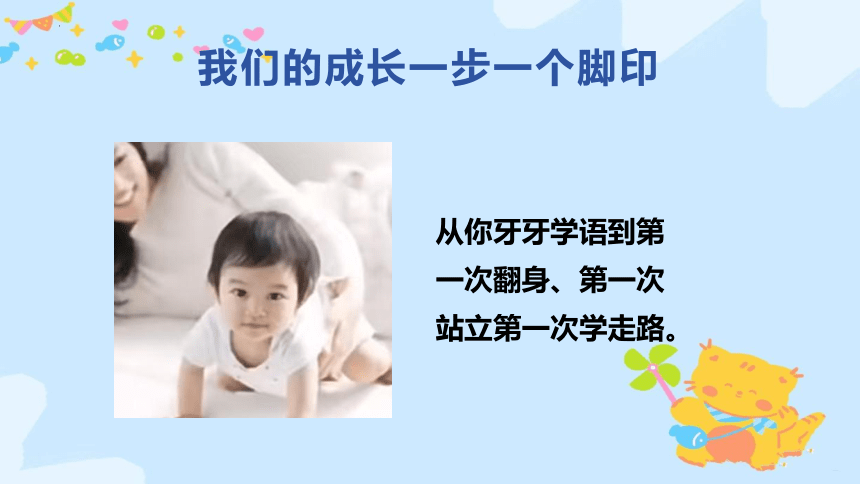 我们的成长一步一个脚印

从你牙牙学语到第一次翻身、第一次站立第一次学走路。